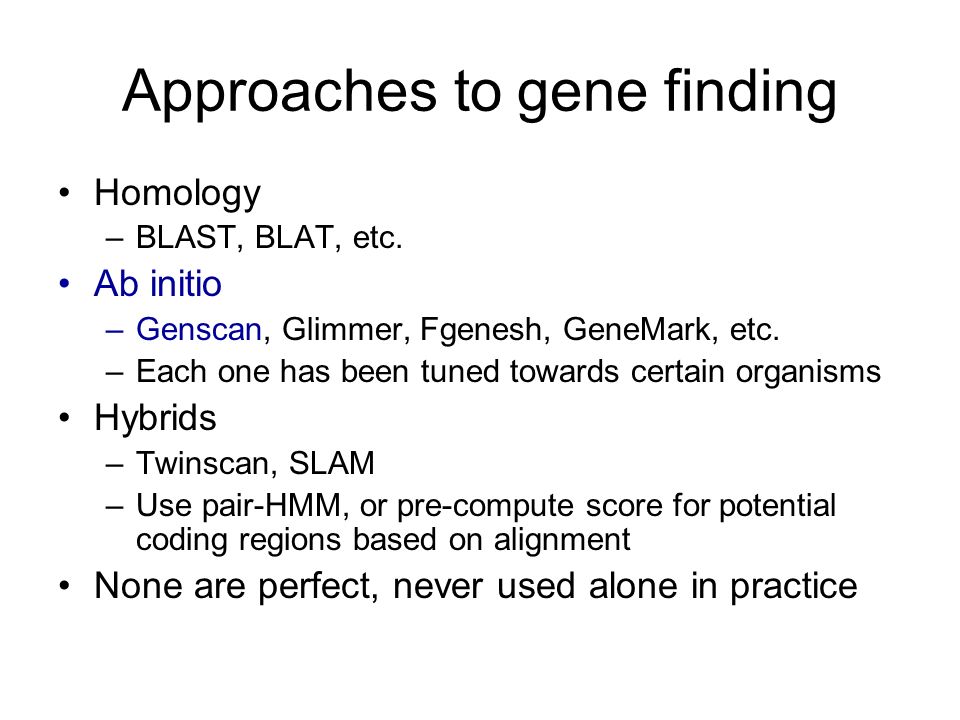 Approaches to gene finding

• Homology
– BLAST, BLAT, etc.
• Ab initio
– Genscan, Glimmer, Fgenesh, GeneMark, etc.
– Each one has been tuned towards certain organisms
• Hybrids
– Twinscan, SLAM
– Use pair-HMM, or pre-compute score for potential coding regions based on alignment
• None are perfect, never used alone in practice